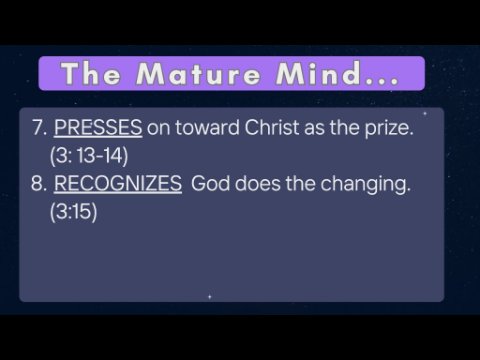 The Mature Mind...

7. PRESSES on toward Christ as the prize. (3: 13-14)
8. RECOGNIZES God does the changing. (3:15)